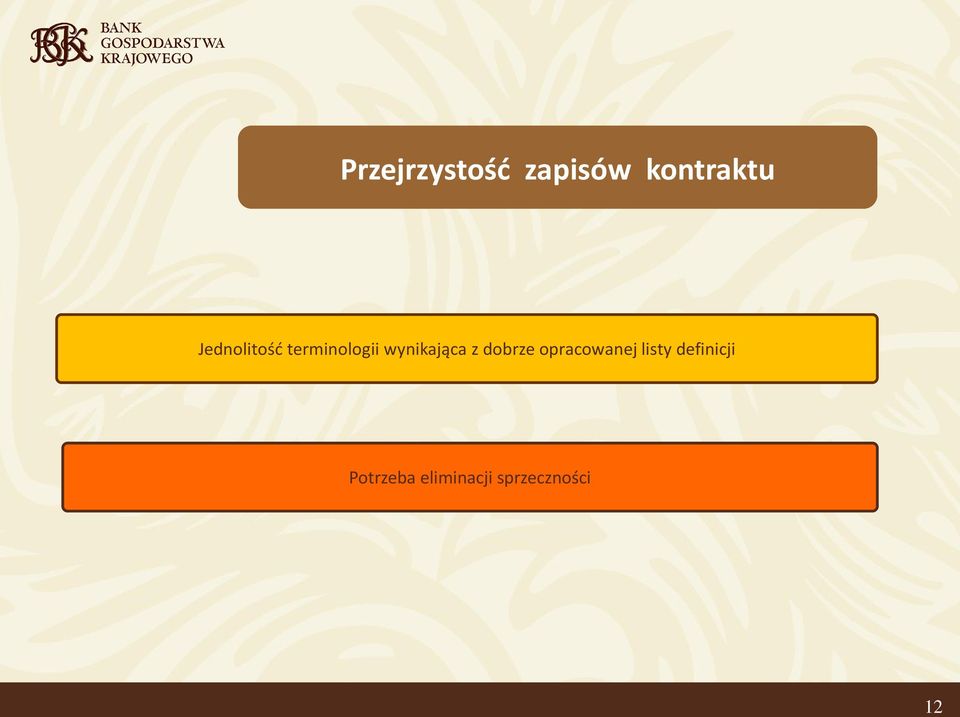 BGK BANK GOSPODARSTWA KRAJOWEGO

Przejrzystość zapisów kontraktu

Jednolitość terminologii wynikająca z dobrze opracowanej listy definicji

Potrzeba eliminacji sprzeczności

12